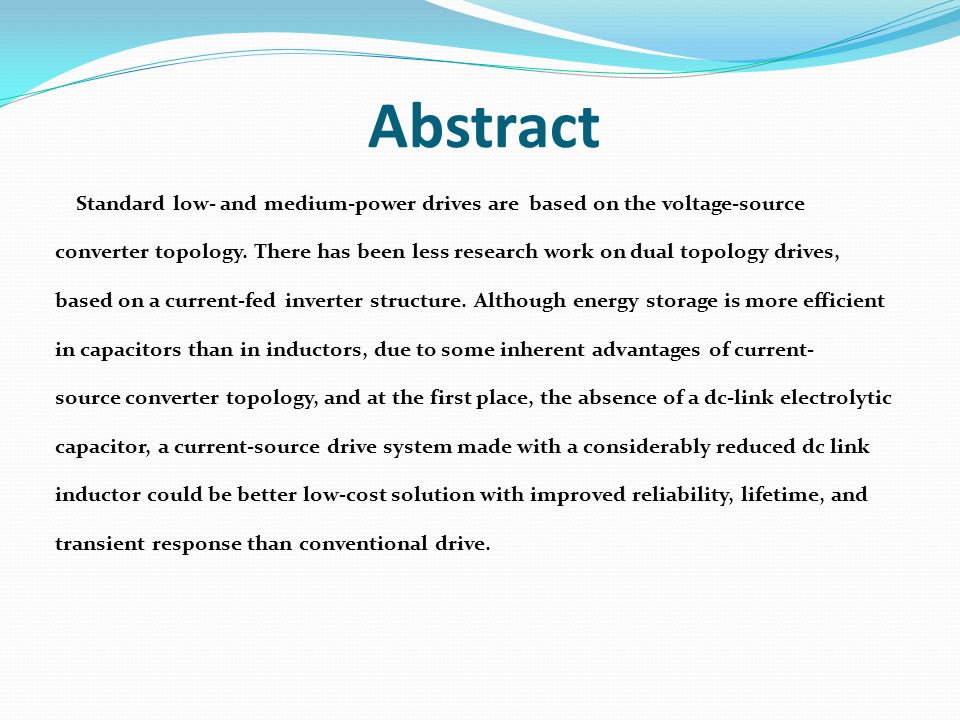 Abstract

Standard low- and medium-power drives are based on the voltage-source converter topology. There has been less research work on dual topology drives, based on a current-fed inverter structure. Although energy storage is more efficient in capacitors than in inductors, due to some inherent advantages of current-source converter topology, and at the first place, the absence of a dc-link electrolytic capacitor, a current-source drive system made with a considerably reduced dc link inductor could be better low-cost solution with improved reliability, lifetime, and transient response than conventional drive.